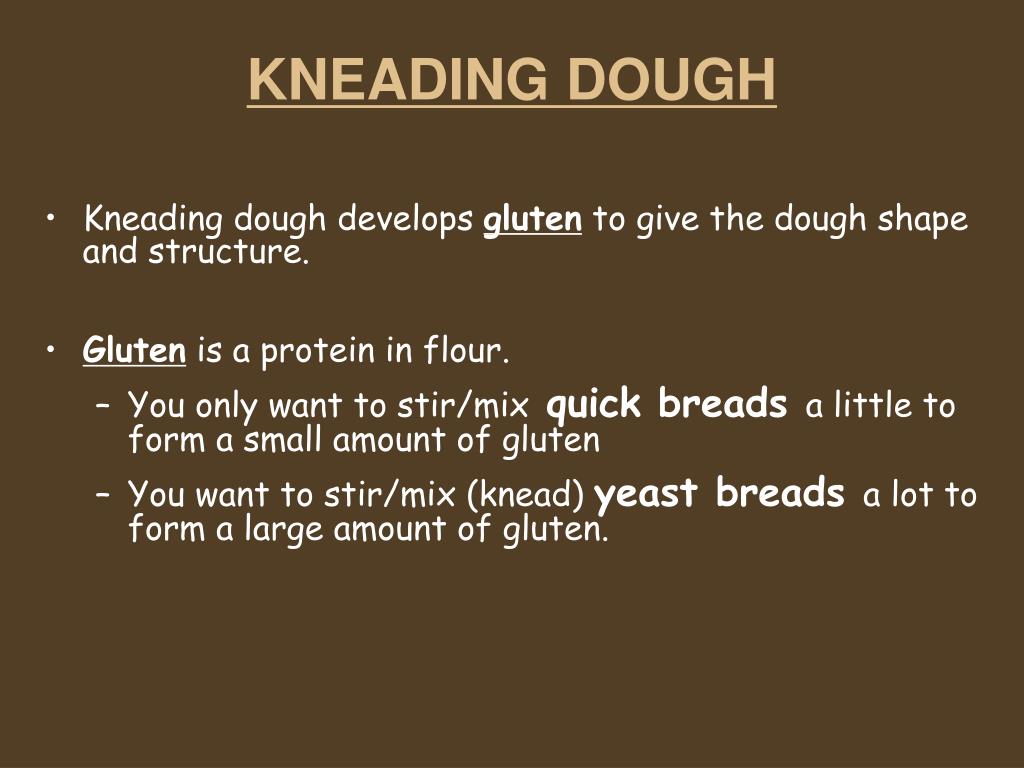 KNEADING DOUGH

• Kneading dough develops gluten to give the dough shape and structure.

• Gluten is a protein in flour.
– You only want to stir/mix quick breads a little to form a small amount of gluten
– You want to stir/mix (knead) yeast breads a lot to form a large amount of gluten.